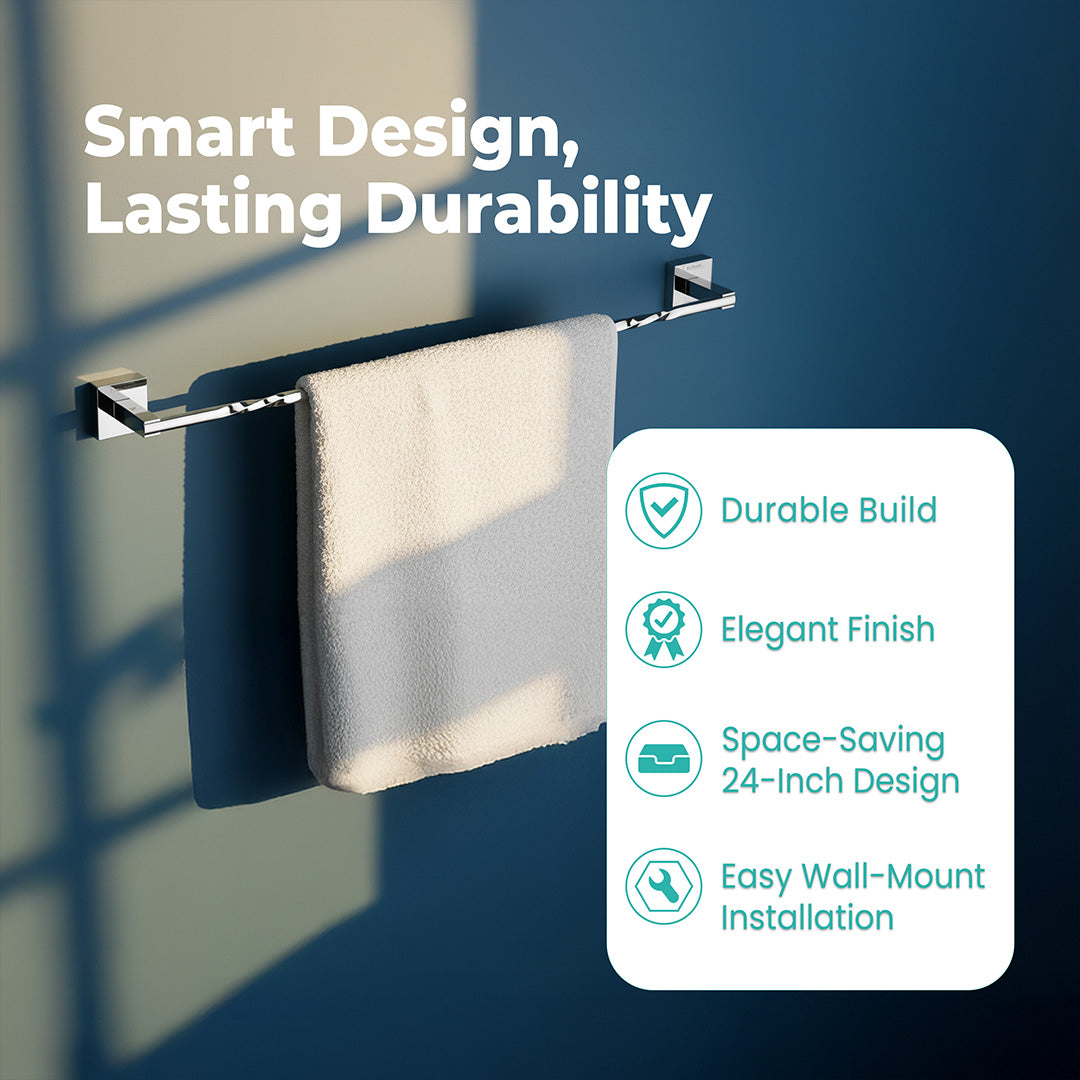 Smart Design,
Lasting Durability

Durable Build

Elegant Finish

Space-Saving
24-Inch Design

Easy Wall-Mount
Installation